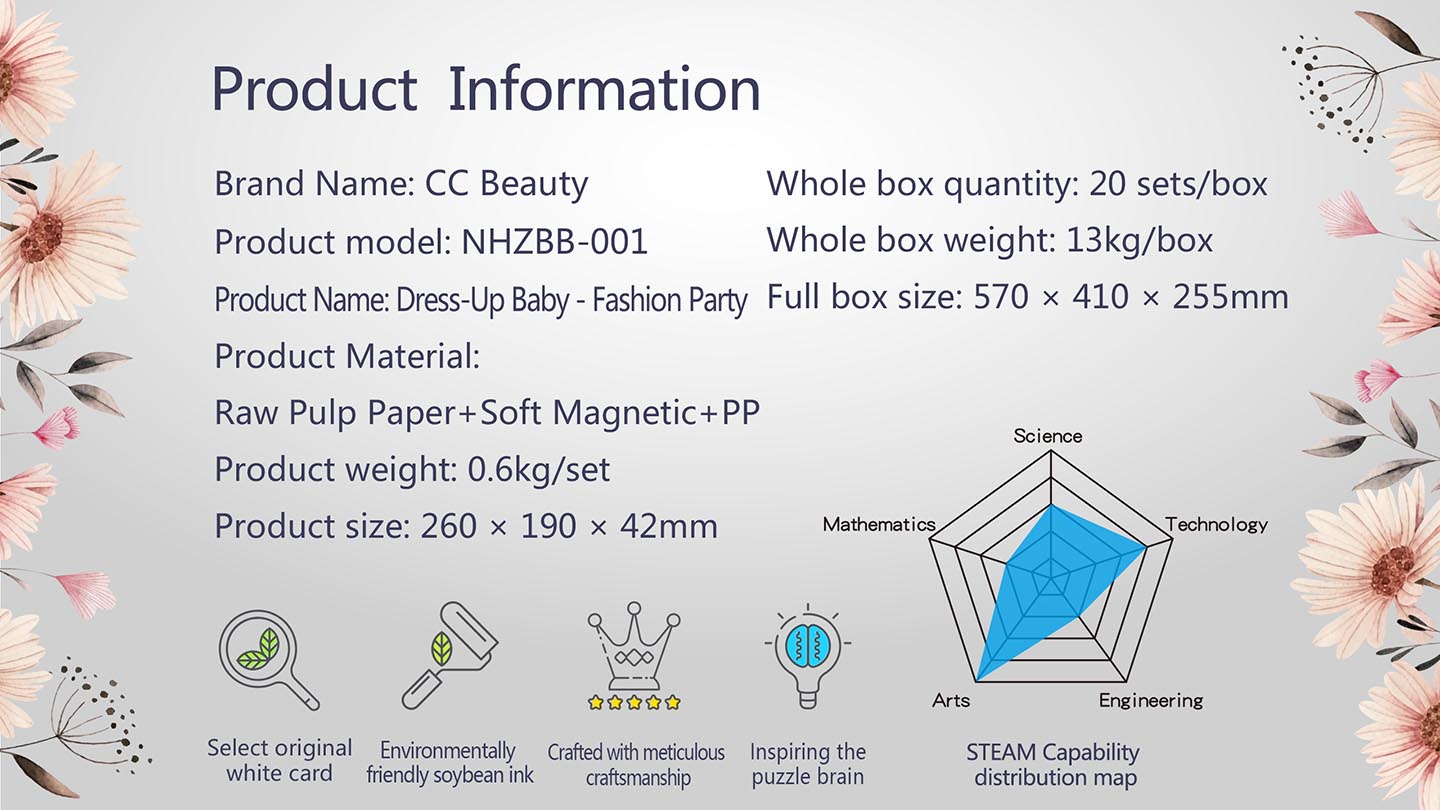 Product Information

Brand Name: CC Beauty

Product model: NHZBB-001

Product Name: Dress-Up Baby - Fashion Party

Product Material:

Raw Pulp Paper+Soft Magnetic+PP

Product weight: 0.6kg/set

Product size: 260 × 190 × 42mm

Whole box quantity: 20 sets/box

Whole box weight: 13kg/box

Full box size: 570 × 410 × 255mm

Science

Technology

Engineering

Arts

Mathematics

Select original white card

Environmentally friendly soybean ink

Crafted with meticulous craftsmanship

Inspiring the puzzle brain

STEAM Capability distribution map